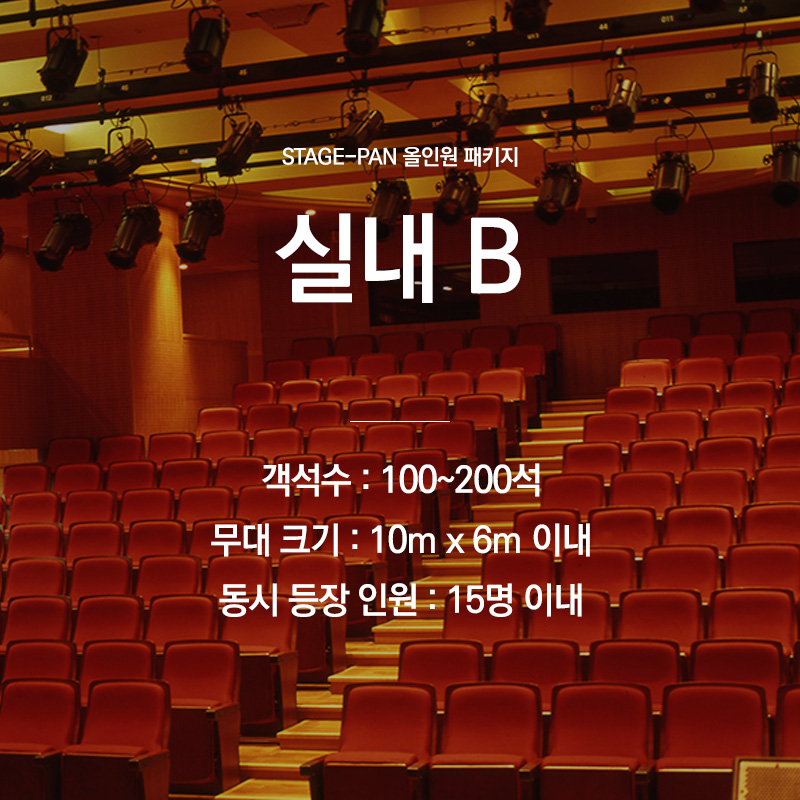 STAGE-PAN 올인원 패키지

실내 B

객석수 : 100~200석

무대 크기 : 10m x 6m 이내

동시 등장 인원 : 15명 이내